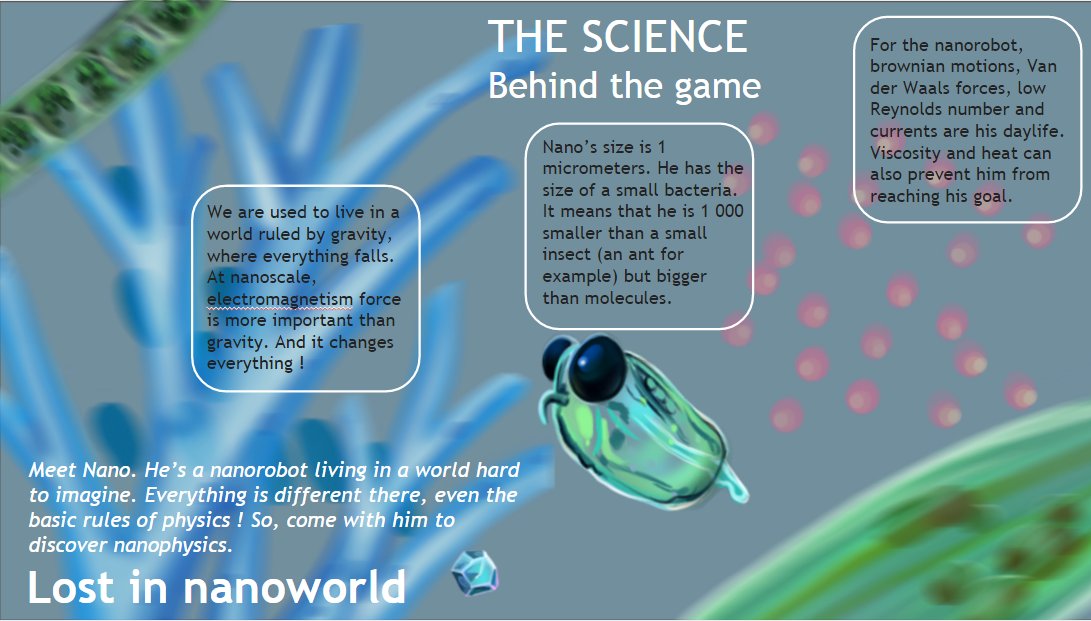 THE SCIENCE
Behind the game

We are used to live in a world ruled by gravity, where everything falls. At nanoscale, electromagnetism force is more important than gravity. And it changes everything !

Nano's size is 1 micrometers. He has the size of a small bacteria. It means that he is 1 000 smaller than a small insect (an ant for example) but bigger than molecules.

For the nanorobot, brownian motions, Van der Waals forces, low Reynolds number and currents are his daylife. Viscosity and heat can also prevent him from reaching his goal.

Meet Nano. He's a nanorobot living in a world hard to imagine. Everything is different there, even the basic rules of physics ! So, come with him to discover nanophysics.

Lost in nanoworld